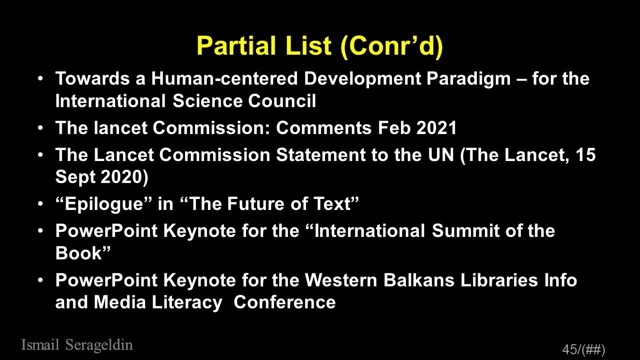 Partial List (Conr’d)

• Towards a Human-centered Development Paradigm – for the International Science Council
• The lancet Commission: Comments Feb 2021
• The Lancet Commission Statement to the UN (The Lancet, 15 Sept 2020)
• “Epilogue” in “The Future of Text”
• PowerPoint Keynote for the “International Summit of the Book”
• PowerPoint Keynote for the Western Balkans Libraries Info and Media Literacy Conference

Ismail Serageldin

45/(##)